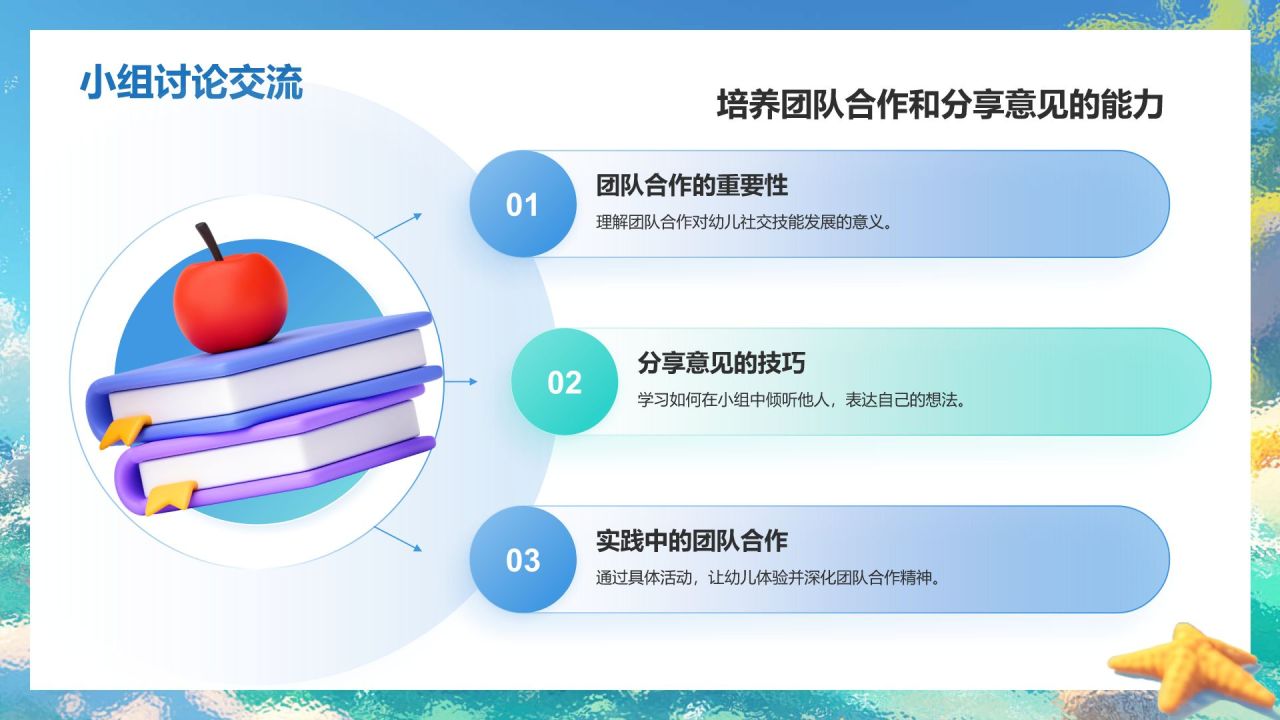 小组讨论交流

培养团队合作和分享意见的能力

01
团队合作的重要性
理解团队合作对幼儿社交技能发展的意义。

02
分享意见的技巧
学习如何在小组中倾听他人，表达自己的想法。

03
实践中的团队合作
通过具体活动，让幼儿体验并深化团队合作精神。